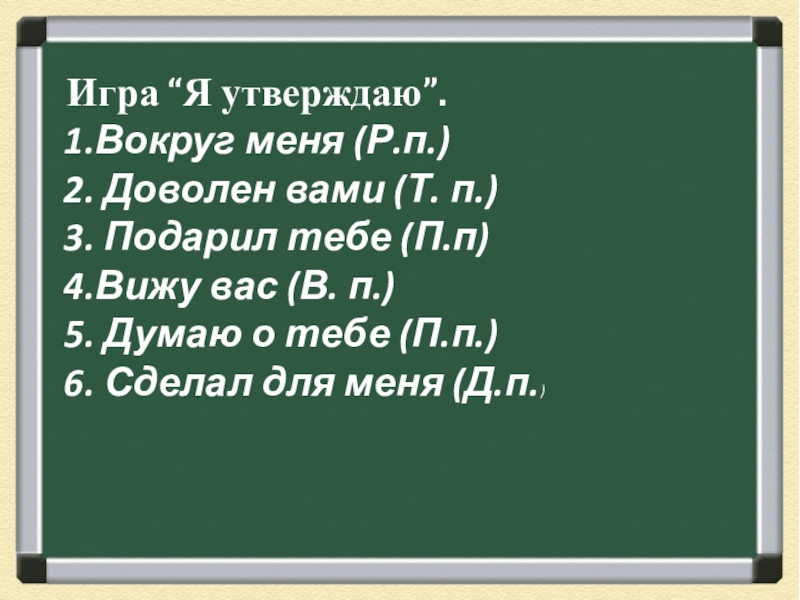 Игра “Я утверждаю”.
1.Вокруг меня (Р.п.)
2. Доволен вами (Т. п.)
3. Подарил тебе (П.п)
4.Вижу вас (В. п.)
5. Думаю о тебе (П.п.)
6. Сделал для меня (Д.п.)